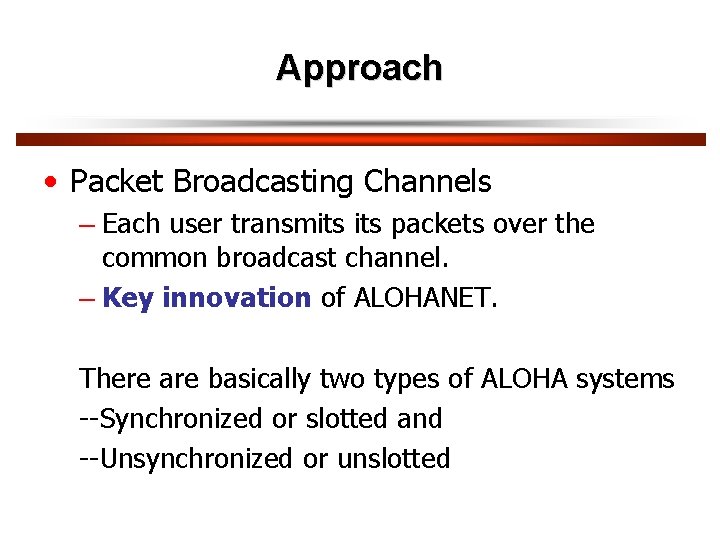 Approach

• Packet Broadcasting Channels
– Each user transmits its packets over the common broadcast channel.
– Key innovation of ALOHANET.

There are basically two types of ALOHA systems
--Synchronized or slotted and
--Unsynchronized or unslotted